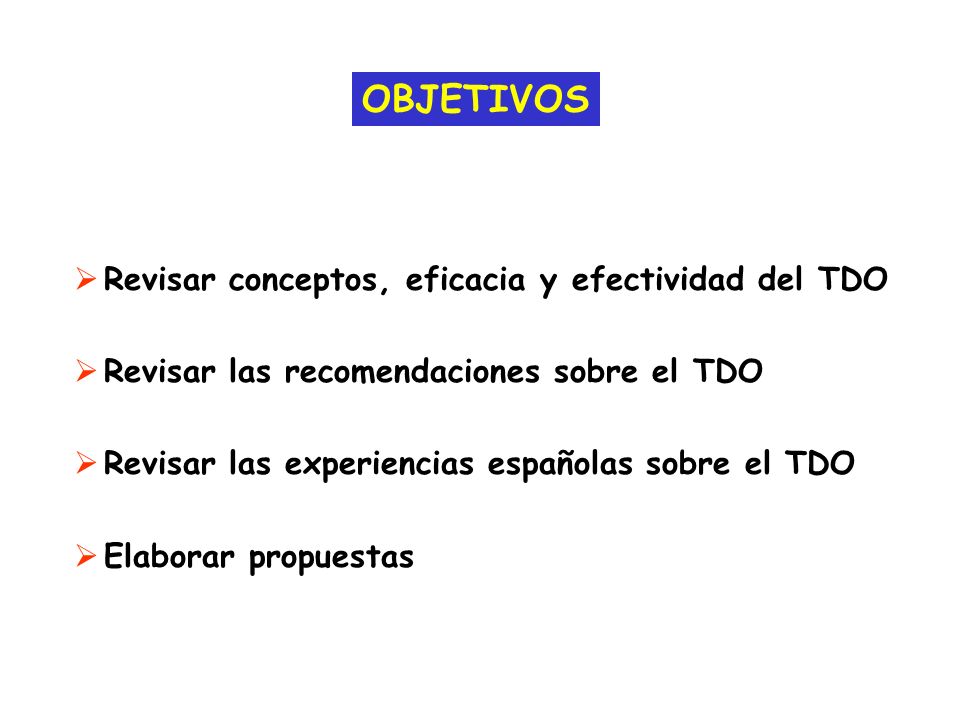 OBJETIVOS

➢ Revisar conceptos, eficacia y efectividad del TDO

➢ Revisar las recomendaciones sobre el TDO

➢ Revisar las experiencias españolas sobre el TDO

➢ Elaborar propuestas